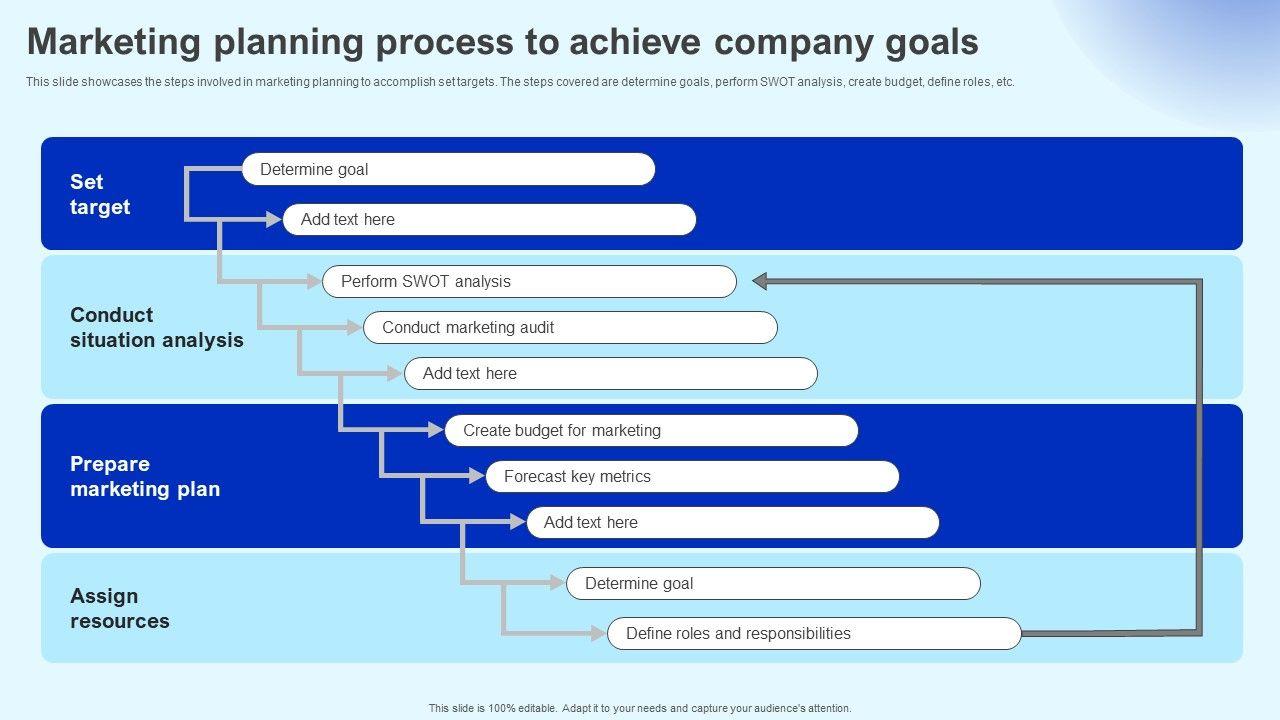 Marketing planning process to achieve company goals

This slide showcases the steps involved in marketing planning to accomplish set targets. The steps covered are determine goals, perform SWOT analysis, create budget, define roles, etc.

Set target

Determine goal

Add text here

Conduct situation analysis

Perform SWOT analysis

Conduct marketing audit

Add text here

Prepare marketing plan

Create budget for marketing

Forecast key metrics

Add text here

Assign resources

Determine goal

Define roles and responsibilities

This slide is 100% editable. Adapt it to your needs and capture your audience's attention.